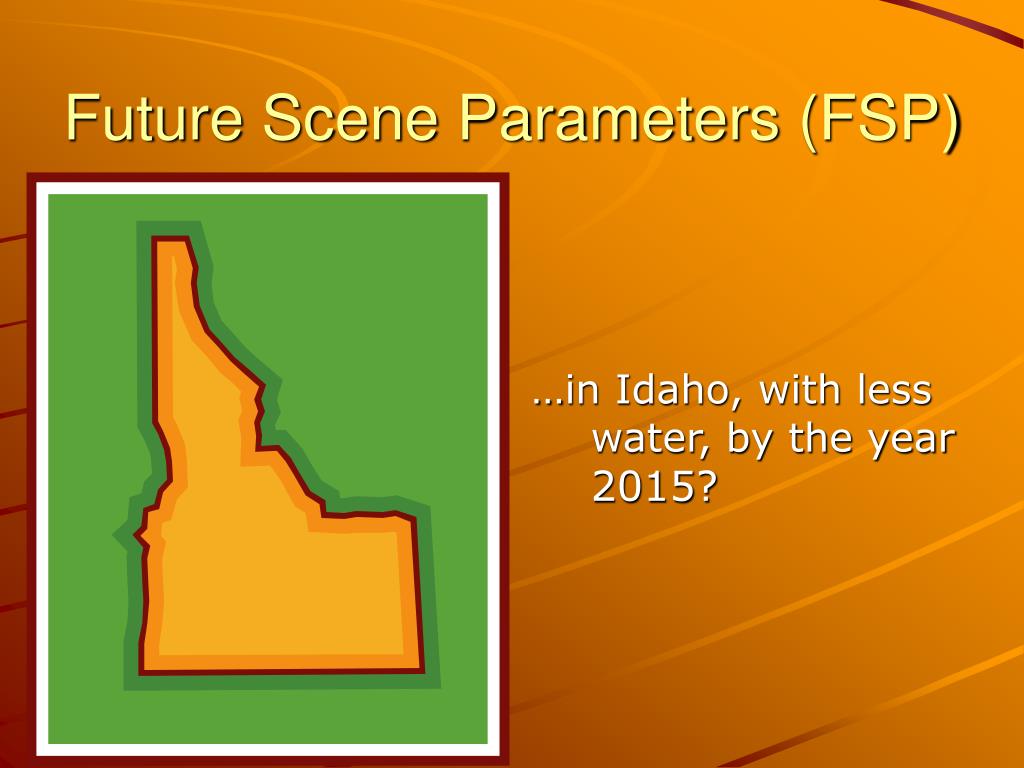 Future Scene Parameters (FSP)

…in Idaho, with less water, by the year 2015?